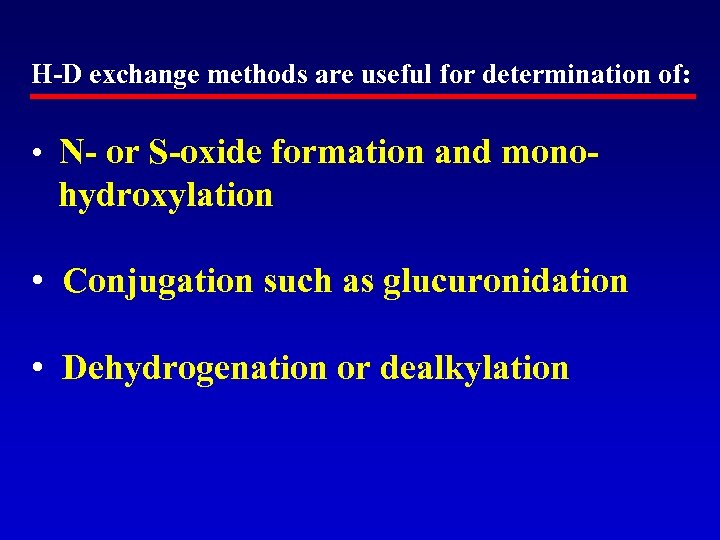 H-D exchange methods are useful for determination of:

• N- or S-oxide formation and mono-hydroxylation

• Conjugation such as glucuronidation

• Dehydrogenation or dealkylation